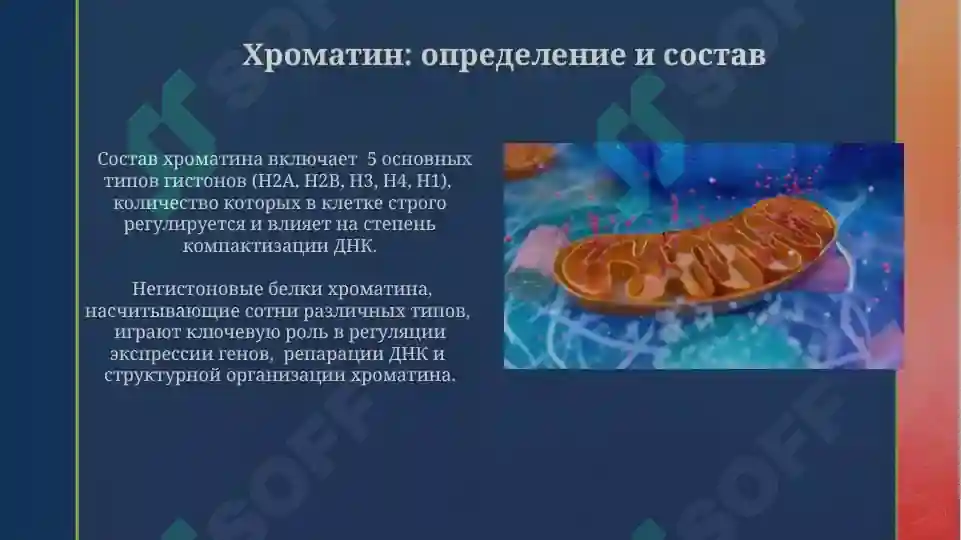 Хроматин: определение и состав

Состав хроматина включает 5 основных типов гистонов (H2A, H2B, H3, H4, H1), количество которых в клетке строго регулируется и влияет на степень компактизации ДНК.

Негистоновые белки хроматина, насчитывающие сотни различных типов, играют ключевую роль в регуляции экспрессии генов, репарации ДНК и структурной организации хроматина.

SOFF